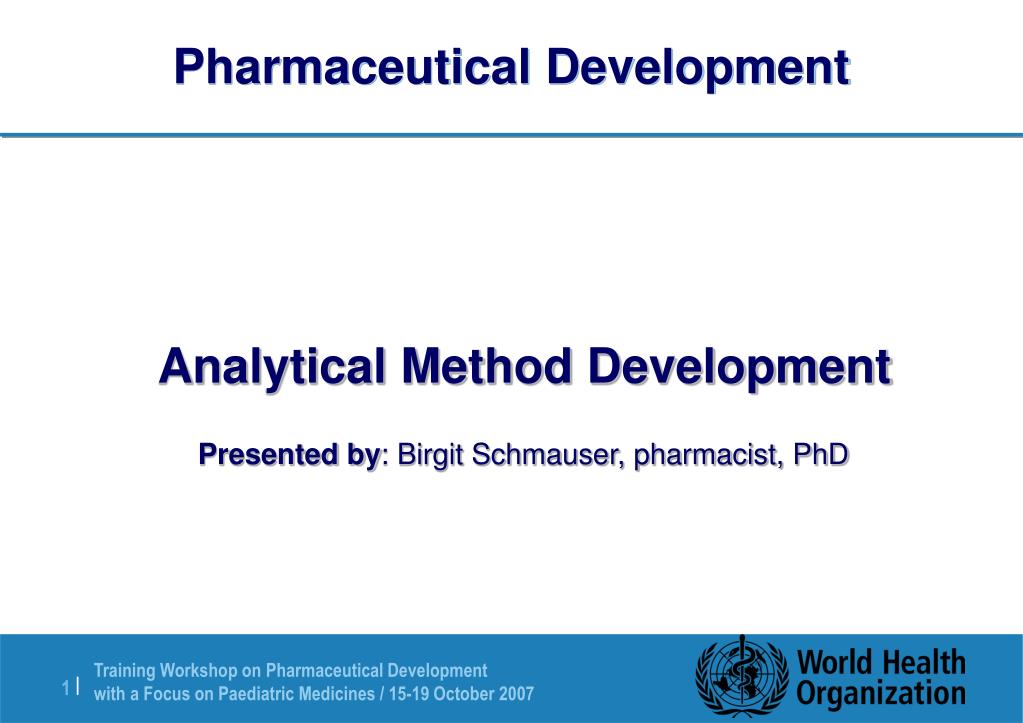 Pharmaceutical Development

Analytical Method Development

Presented by: Birgit Schmauser, pharmacist, PhD

1 |

Training Workshop on Pharmaceutical Development with a Focus on Paediatric Medicines / 15-19 October 2007

World Health Organization